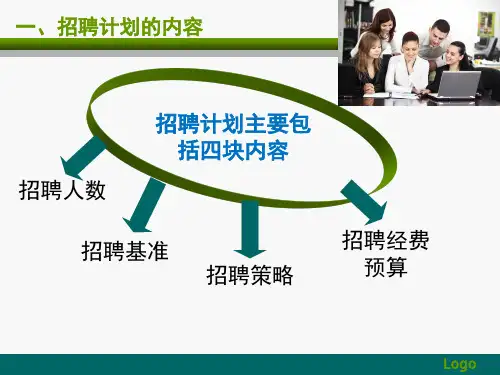 一、招聘计划的内容

招聘计划主要包括四块内容

招聘人数

招聘基准

招聘策略

招聘经费预算

Logo